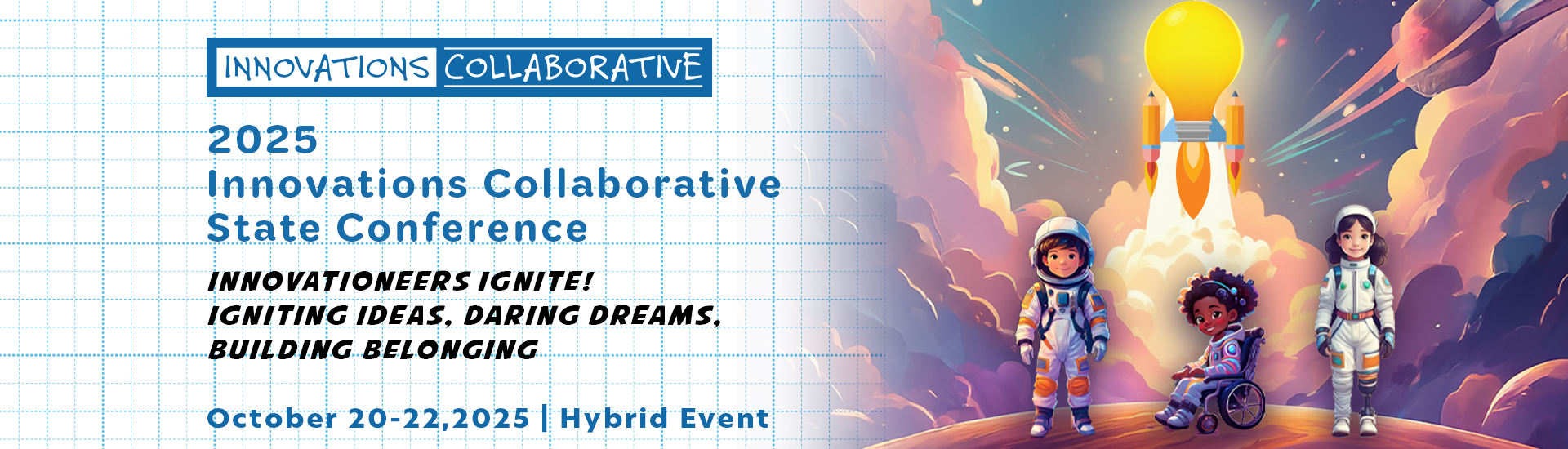 INNOVATIONS COLLABORATIVE

2025
Innovations Collaborative
State Conference

INNOVATIONEERS IGNITE!
IGNITING IDEAS, DARING DREAMS,
BUILDING BELONGING

October 20-22,2025 | Hybrid Event